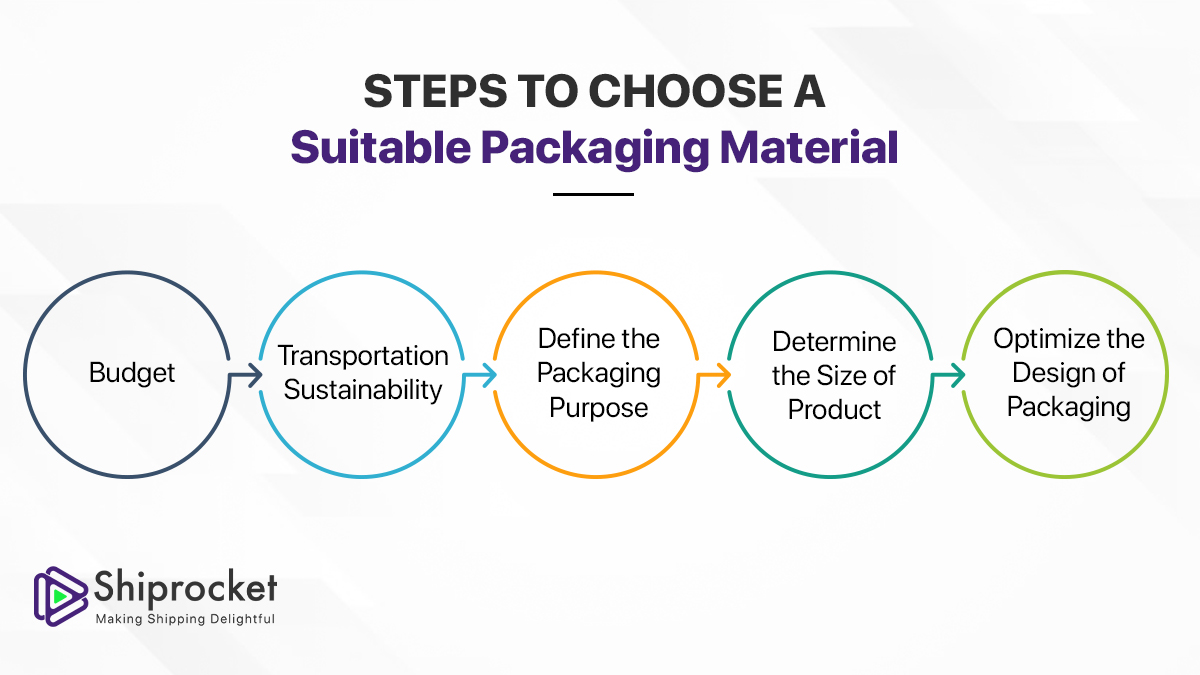 STEPS TO CHOOSE A
Suitable Packaging Material

Budget

Transportation Sustainability

Define the Packaging Purpose

Determine the Size of Product

Optimize the Design of Packaging

Shiprocket
Making Shipping Delightful